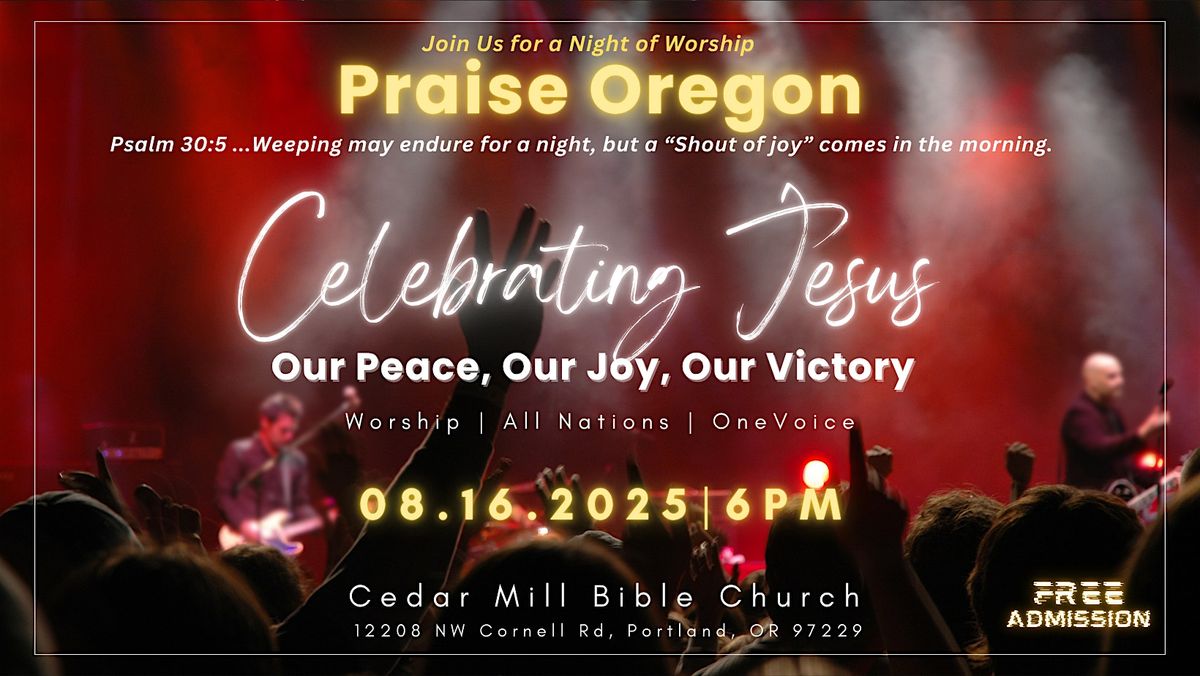 Join Us for a Night of Worship

Praise Oregon

Psalm 30:5 ...Weeping may endure for a night, but a “Shout of joy” comes in the morning.

Celebrating Jesus

Our Peace, Our Joy, Our Victory

Worship | All Nations | OneVoice

08.16.2025|6PM

Cedar Mill Bible Church

12208 NW Cornell Rd, Portland, OR 97229

FREE ADMISSION